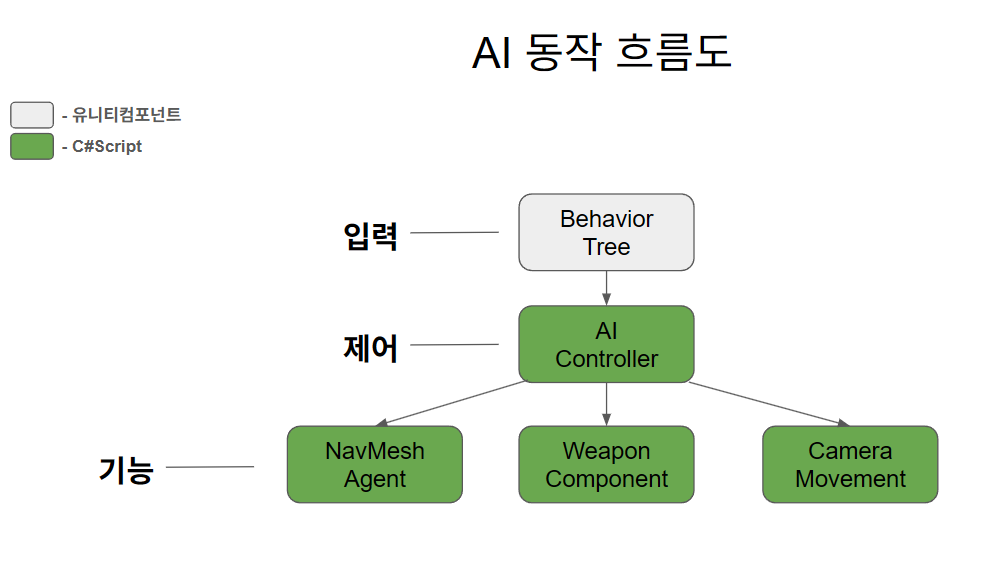 AI 동작 흐름도

- 유니티컴포넌트
- C#Script

입력

Behavior Tree

제어

AI Controller

기능

NavMesh Agent

Weapon Component

Camera Movement